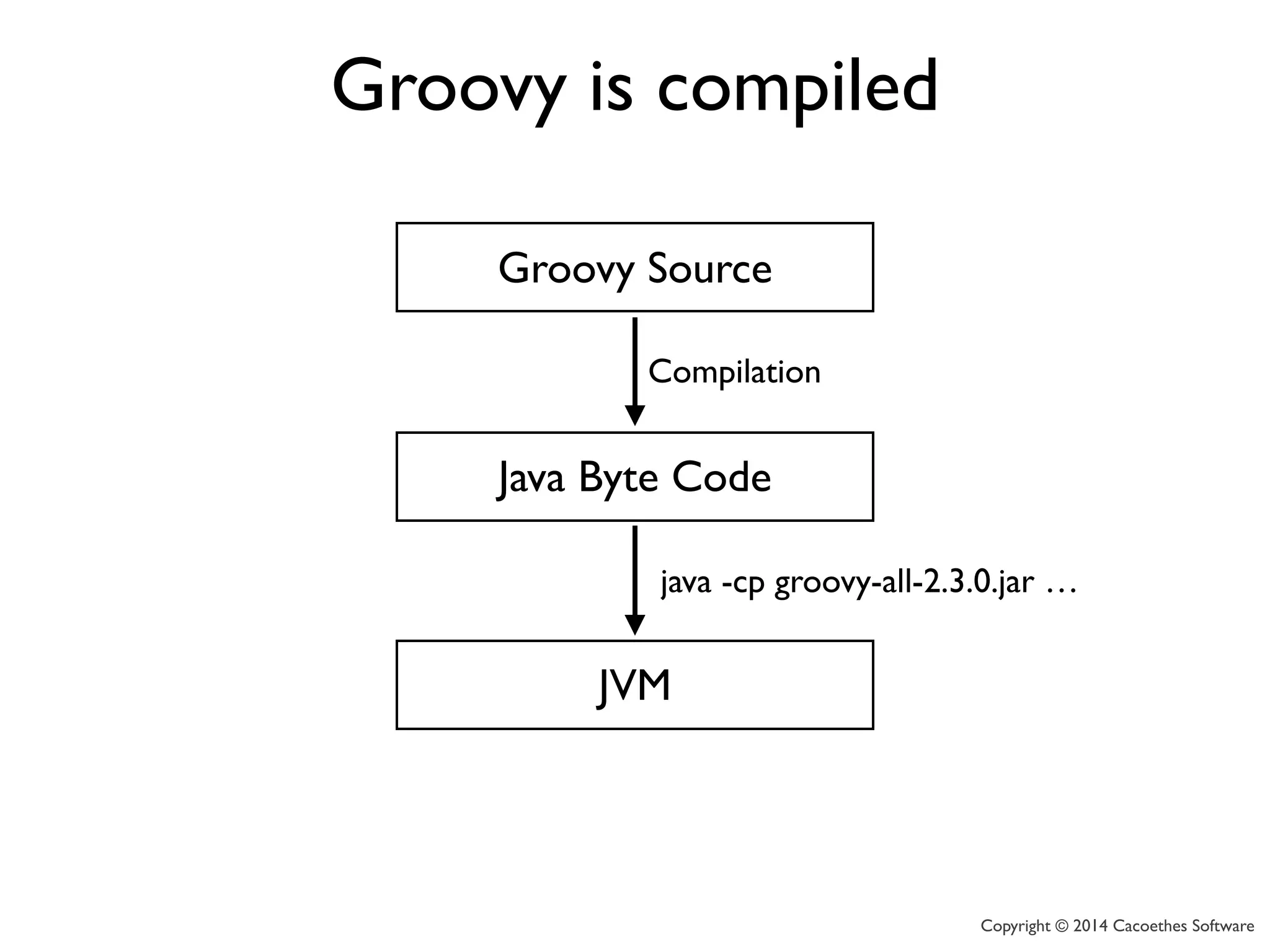 Groovy is compiled

Groovy Source

Compilation

Java Byte Code

java -cp groovy-all-2.3.0.jar …

JVM

Copyright © 2014 Cacoethes Software